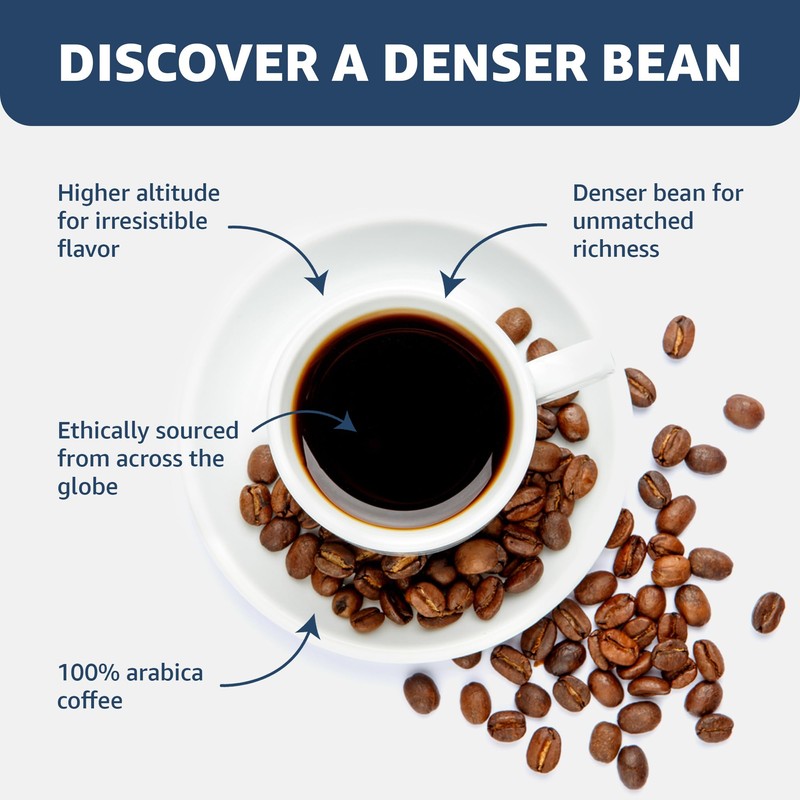 DISCOVER A DENSER BEAN

Higher altitude for irresistible flavor

Denser bean for unmatched richness

Ethically sourced from across the globe

100% arabica coffee